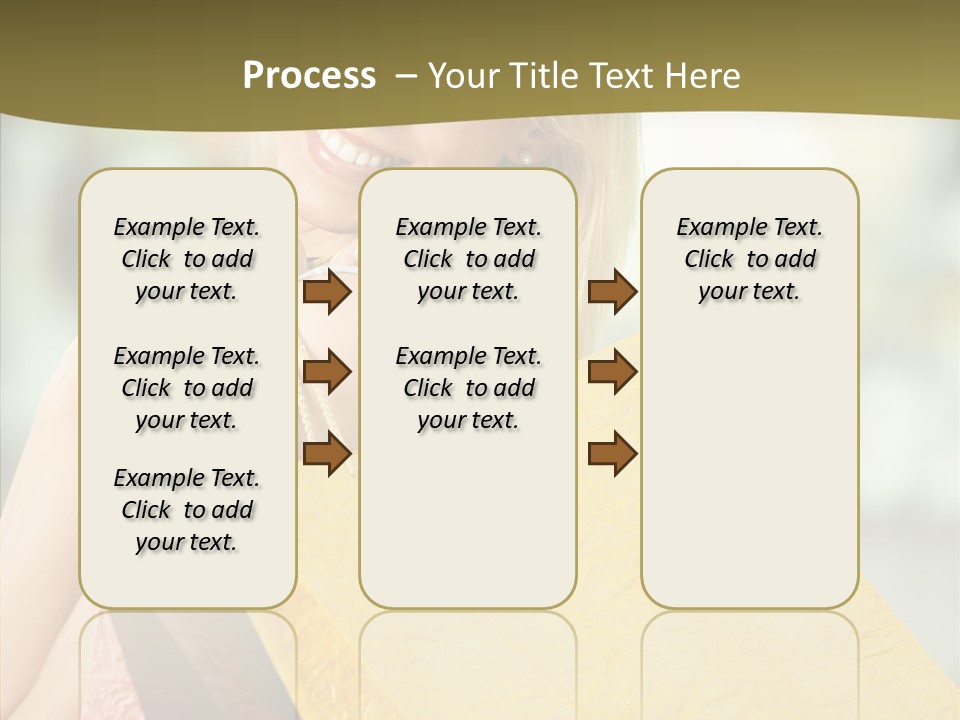 Process – Your Title Text Here

Example Text. Click to add your text.

Example Text. Click to add your text.

Example Text. Click to add your text.

Example Text. Click to add your text.

Example Text. Click to add your text.

Example Text. Click to add your text.